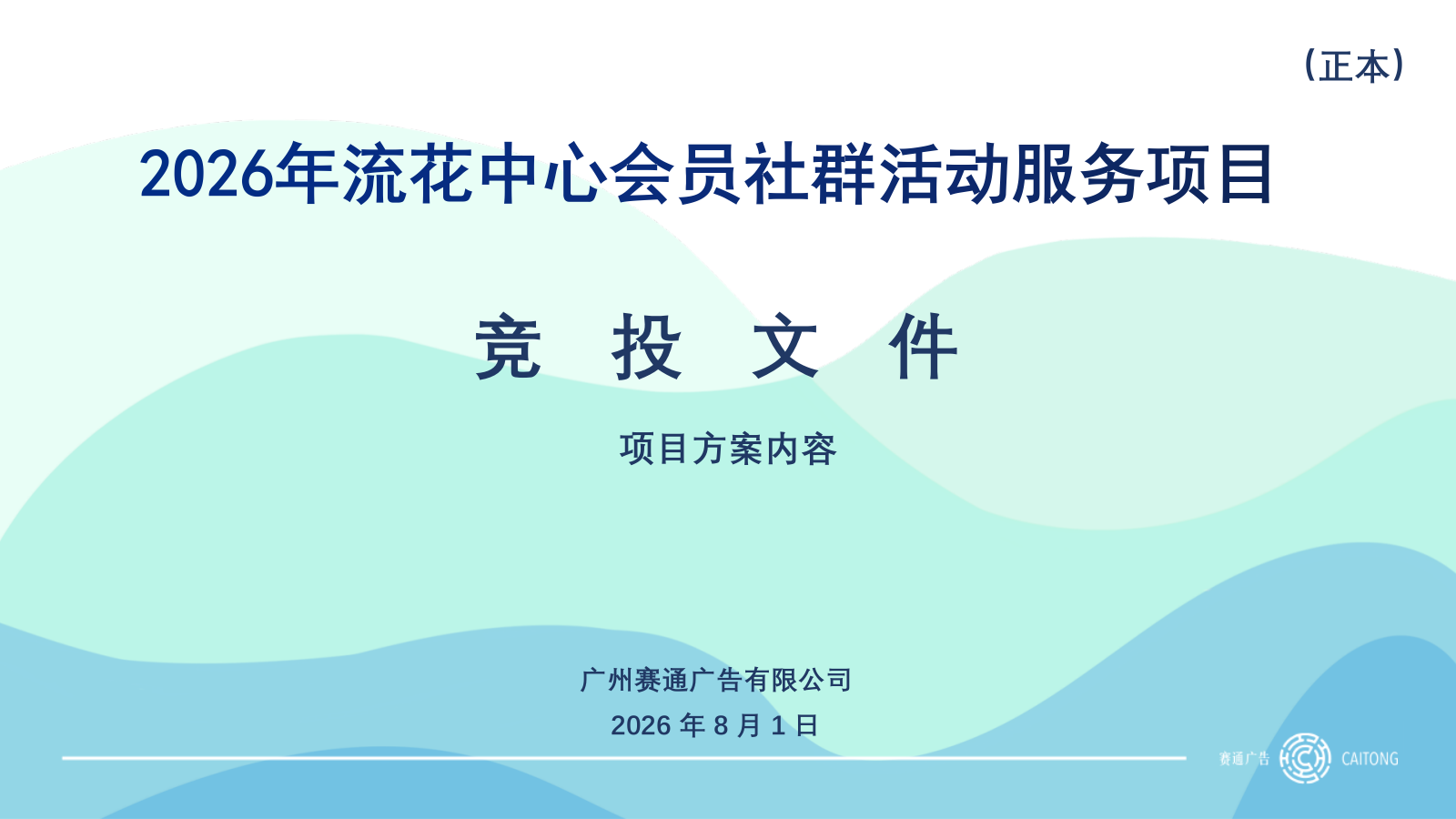 （正本）

2026年流花中心会员社群活动服务项目

竞 投 文 件

项目方案内容

广州赛通广告有限公司
2026 年 8 月 1 日

赛通广告 CAITONG